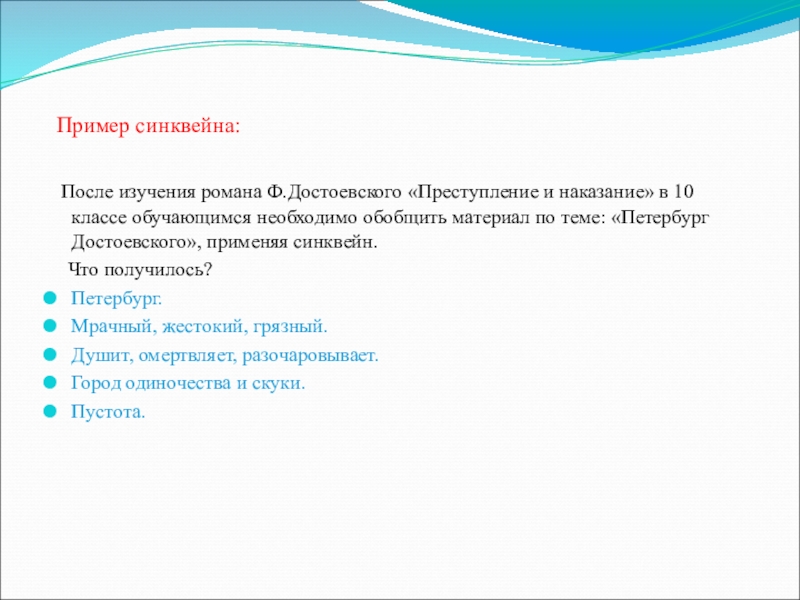 Пример синквейна:

После изучения романа Ф.Достоевского «Преступление и наказание» в 10 классе обучающимся необходимо обобщить материал по теме: «Петербург Достоевского», применяя синквейн.

Что получилось?

Петербург.
Мрачный, жестокий, грязный.
Душит, омертвляет, разочаровывает.
Город одиночества и скуки.
Пустота.